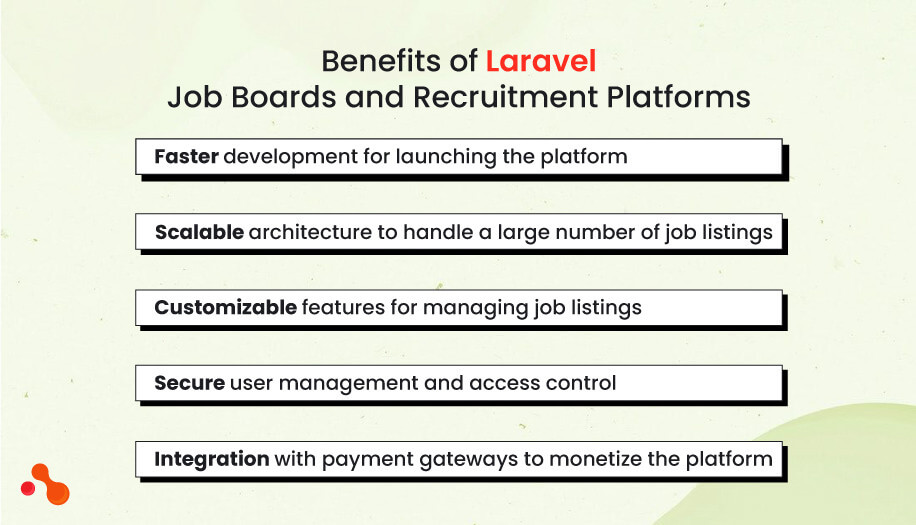 Benefits of Laravel
Job Boards and Recruitment Platforms

Faster development for launching the platform

Scalable architecture to handle a large number of job listings

Customizable features for managing job listings

Secure user management and access control

Integration with payment gateways to monetize the platform